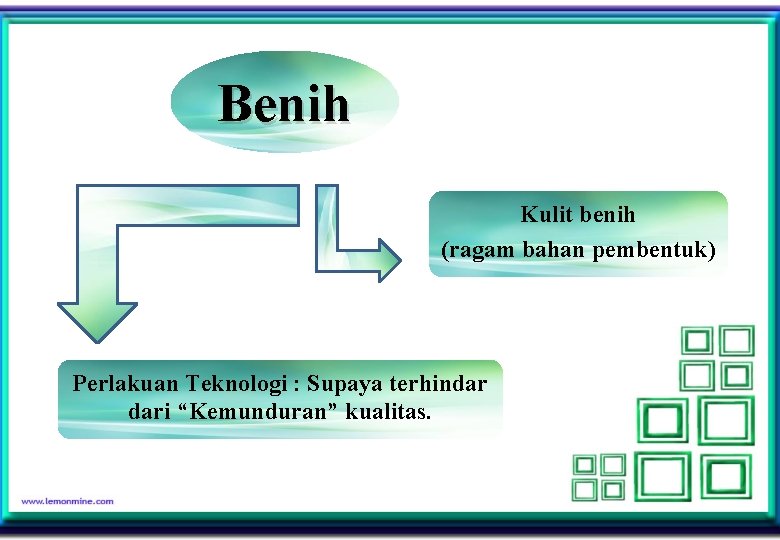 Benih

Kulit benih
(ragam bahan pembentuk)

Perlakuan Teknologi : Supaya terhindar dari “Kemunduran” kualitas.

www.lemonmine.com